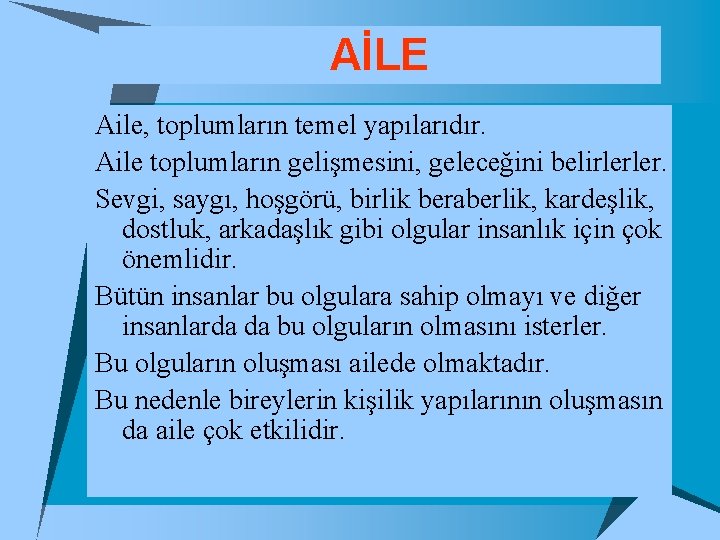 AİLE

Aile, toplumların temel yapılarıdır.

Aile toplumların gelişmesini, geleceğini belirlerler.

Sevgi, saygı, hoşgörü, birlik beraberlik, kardeşlik, dostluk, arkadaşlık gibi olgular insanlık için çok önemlidir.

Bütün insanlar bu olgulara sahip olmayı ve diğer insanlarda da bu olguların olmasını isterler.

Bu olguların oluşması ailede olmaktadır.

Bu nedenle bireylerin kişilik yapılarının oluşmasın da aile çok etkilidir.